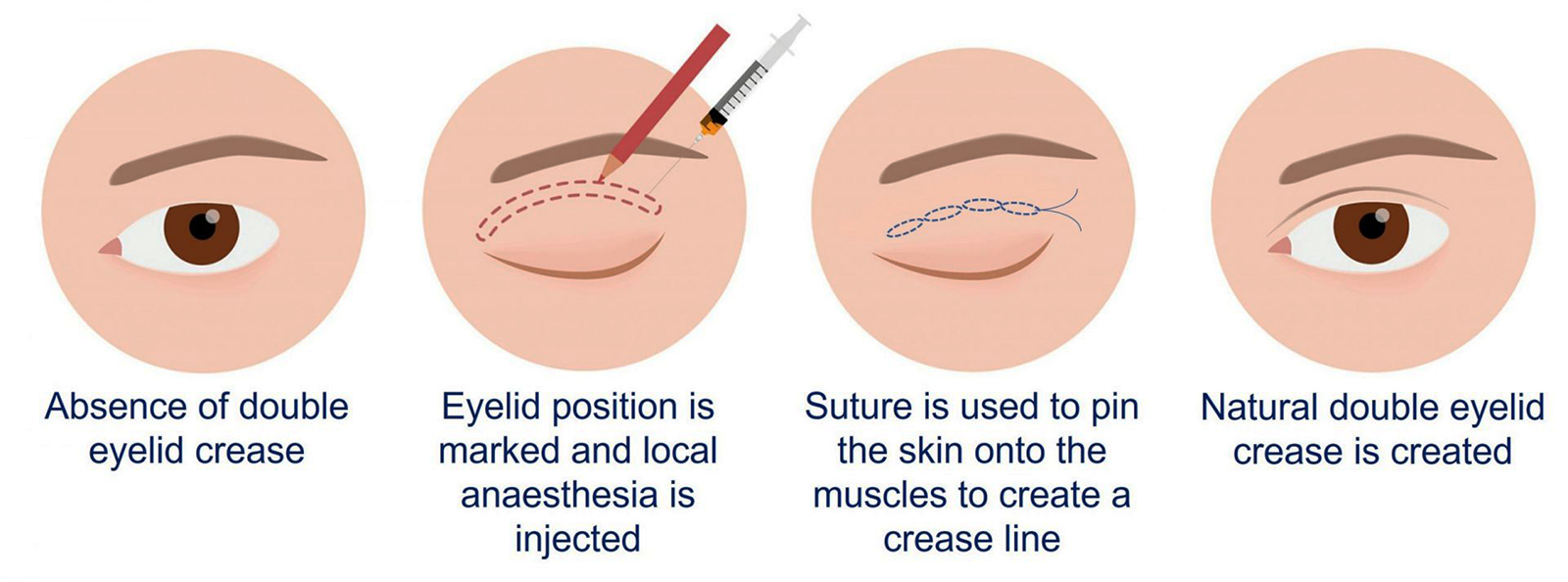 Absence of double eyelid crease

Eyelid position is marked and local anaesthesia is injected

Suture is used to pin the skin onto the muscles to create a crease line

Natural double eyelid crease is created